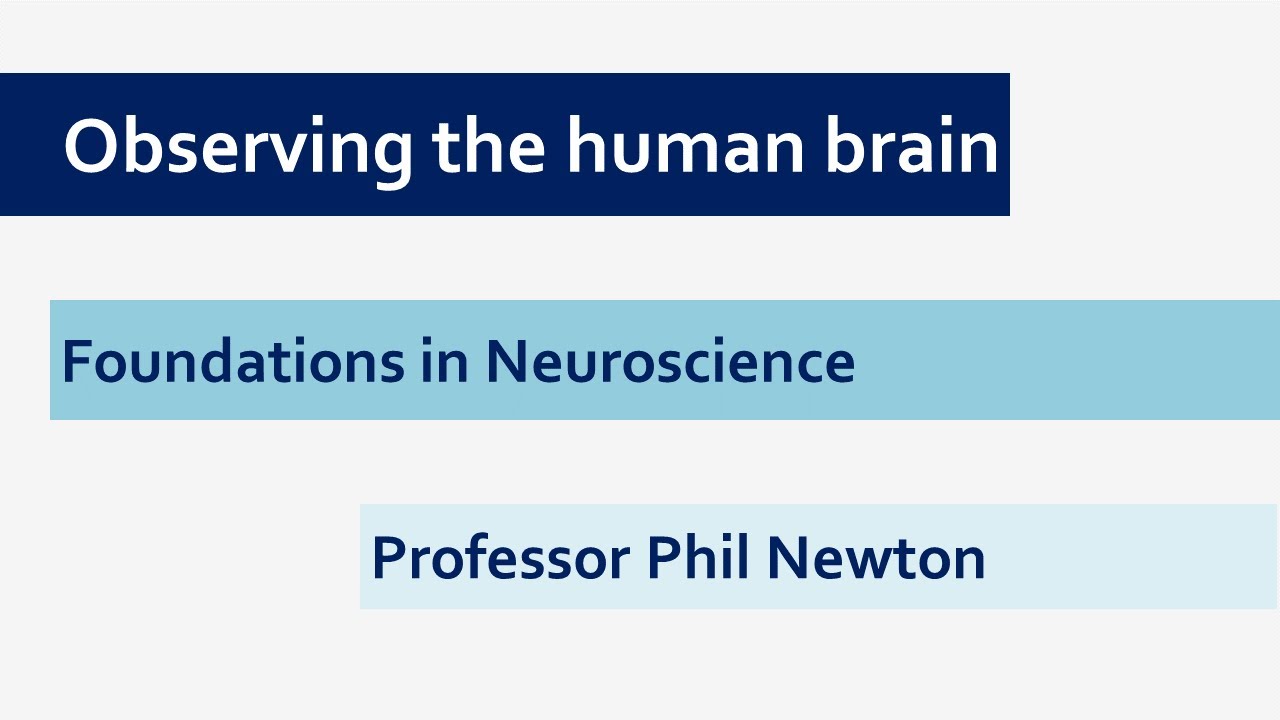 Observing the human brain

Foundations in Neuroscience

Professor Phil Newton